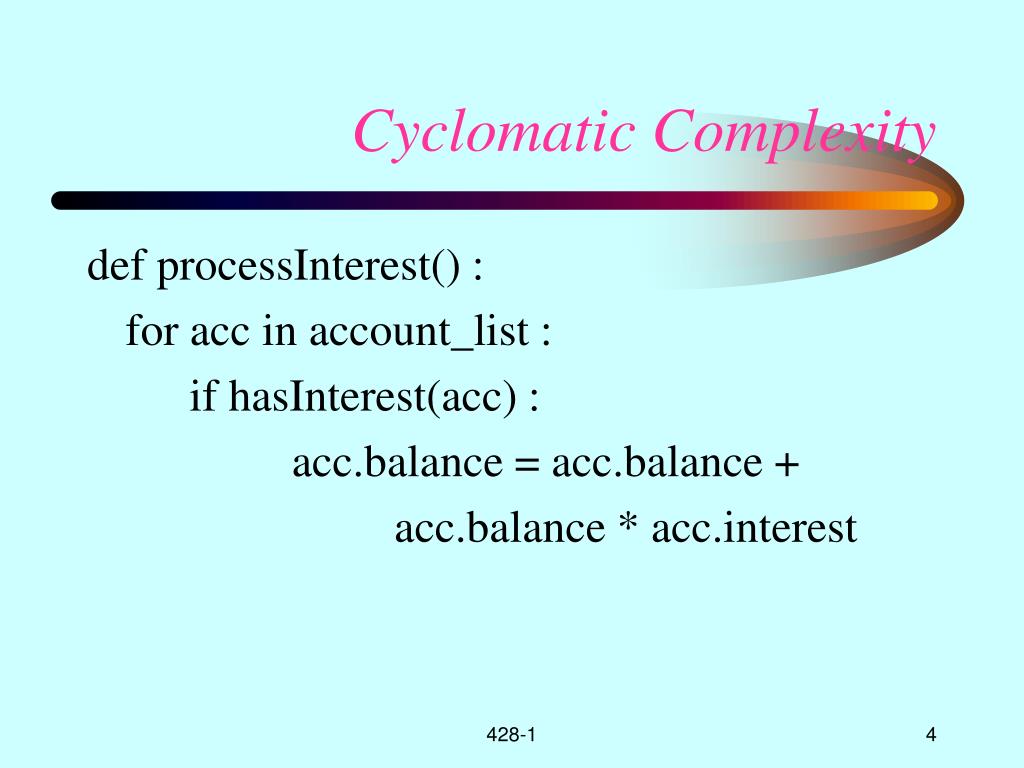 Cyclomatic Complexity

def processInterest() :
for acc in account_list :
if hasInterest(acc) :
acc.balance = acc.balance +
acc.balance * acc.interest

428-1

4